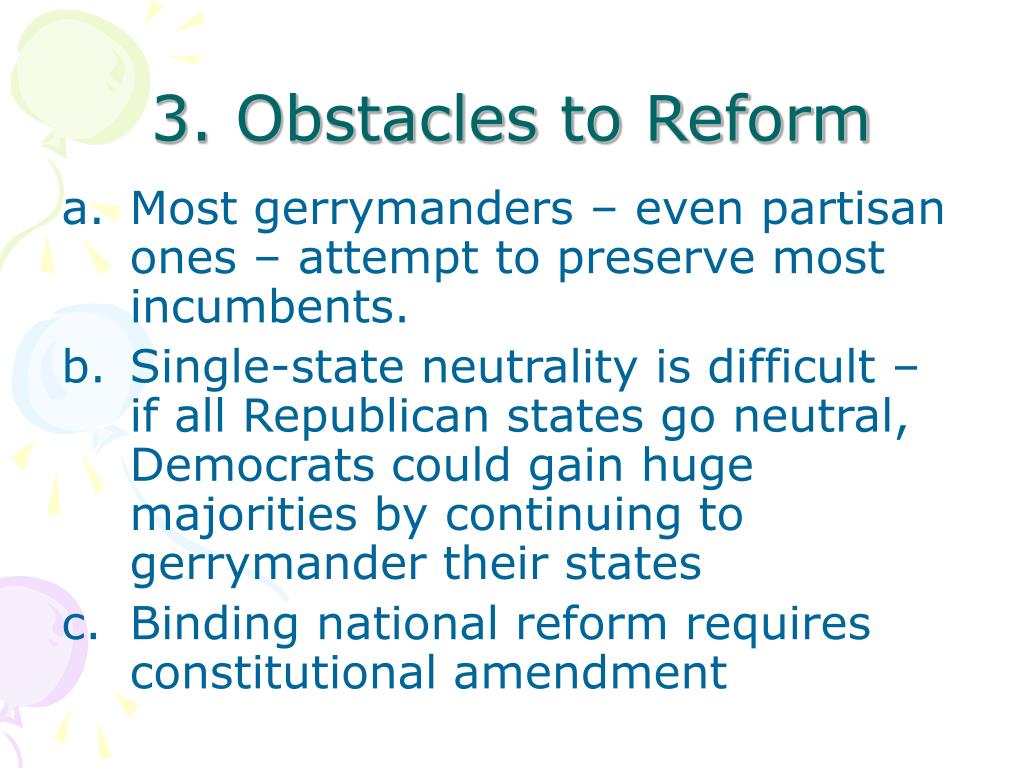 3. Obstacles to Reform

a. Most gerrymanders – even partisan ones – attempt to preserve most incumbents.
b. Single-state neutrality is difficult – if all Republican states go neutral, Democrats could gain huge majorities by continuing to gerrymander their states
c. Binding national reform requires constitutional amendment